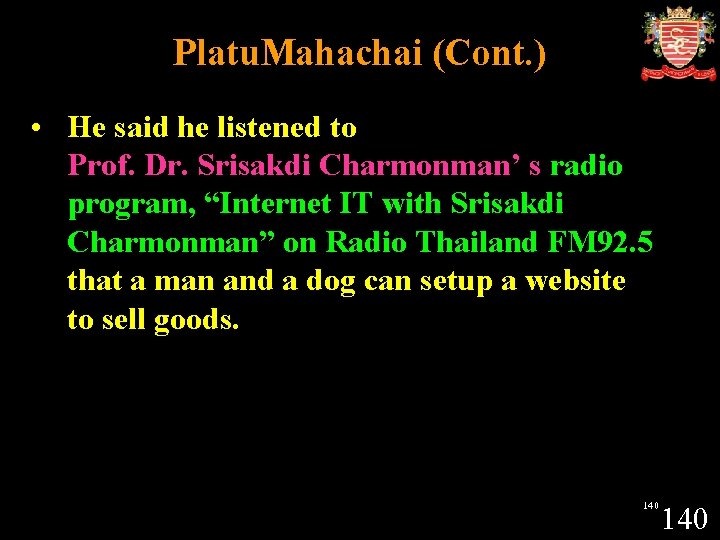 PlatuMahachai (Cont.)

• He said he listened to Prof. Dr. Srisakdi Charmonman’ s radio program, “Internet IT with Srisakdi Charmonman” on Radio Thailand FM92.5 that a man and a dog can setup a website to sell goods.

140 140